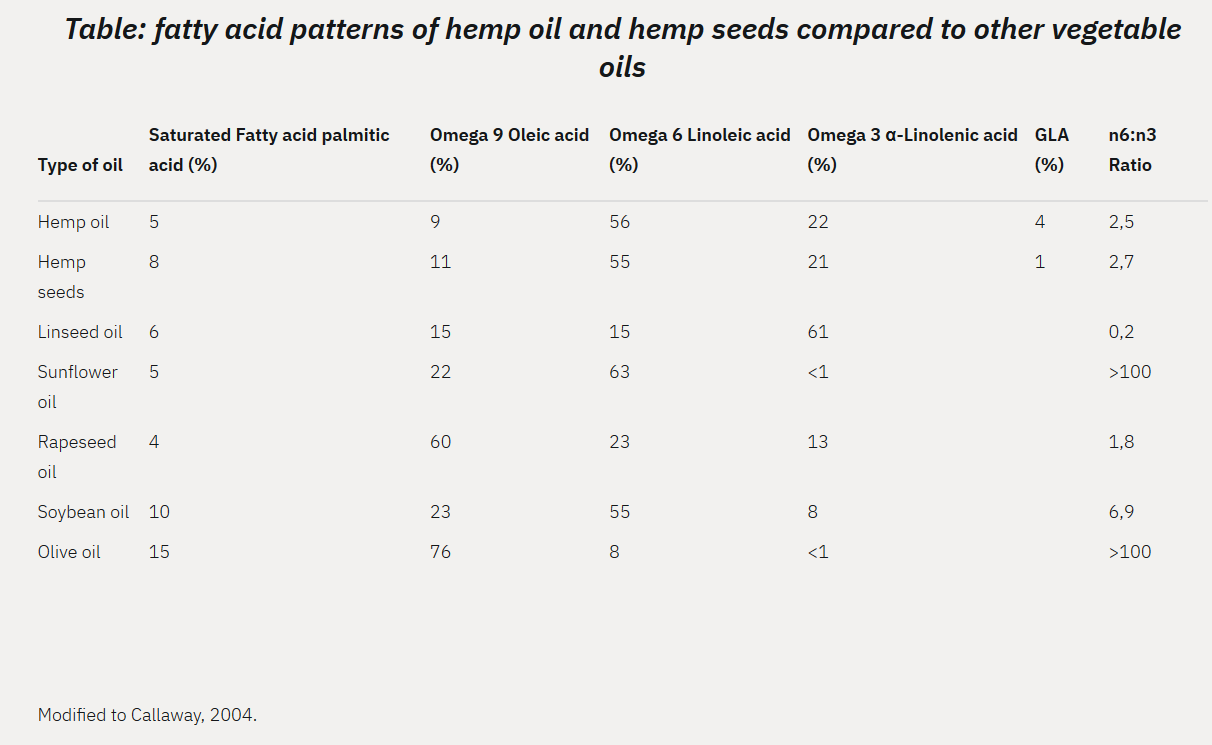 Table: fatty acid patterns of hemp oil and hemp seeds compared to other vegetable oils

| Type of oil | Saturated Fatty acid palmitic acid (%) | Omega 9 Oleic acid (%) | Omega 6 Linoleic acid (%) | Omega 3 α-Linolenic acid (%) | GLA (%) | n6:n3 Ratio |
|---|---|---|---|---|---|---|
| Hemp oil | 5 | 9 | 56 | 22 | 4 | 2,5 |
| Hemp seeds | 8 | 11 | 55 | 21 | 1 | 2,7 |
| Linseed oil | 6 | 15 | 15 | 61 | | 0,2 |
| Sunflower oil | 5 | 22 | 63 | <1 | | >100 |
| Rapeseed oil | 4 | 60 | 23 | 13 | | 1,8 |
| Soybean oil | 10 | 23 | 55 | 8 | | 6,9 |
| Olive oil | 15 | 76 | 8 | <1 | | >100 |

Modified to Callaway, 2004.